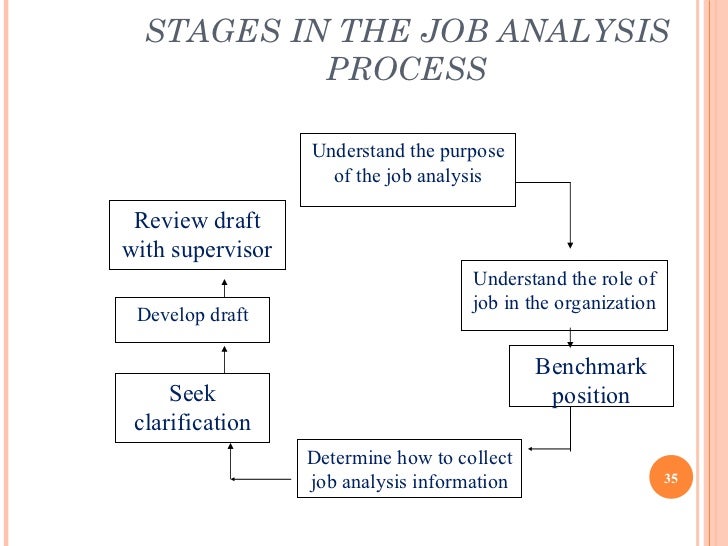 STAGES IN THE JOB ANALYSIS PROCESS

Understand the purpose of the job analysis

Understand the role of job in the organization

Benchmark position

Determine how to collect job analysis information

Seek clarification

Develop draft

Review draft with supervisor

35